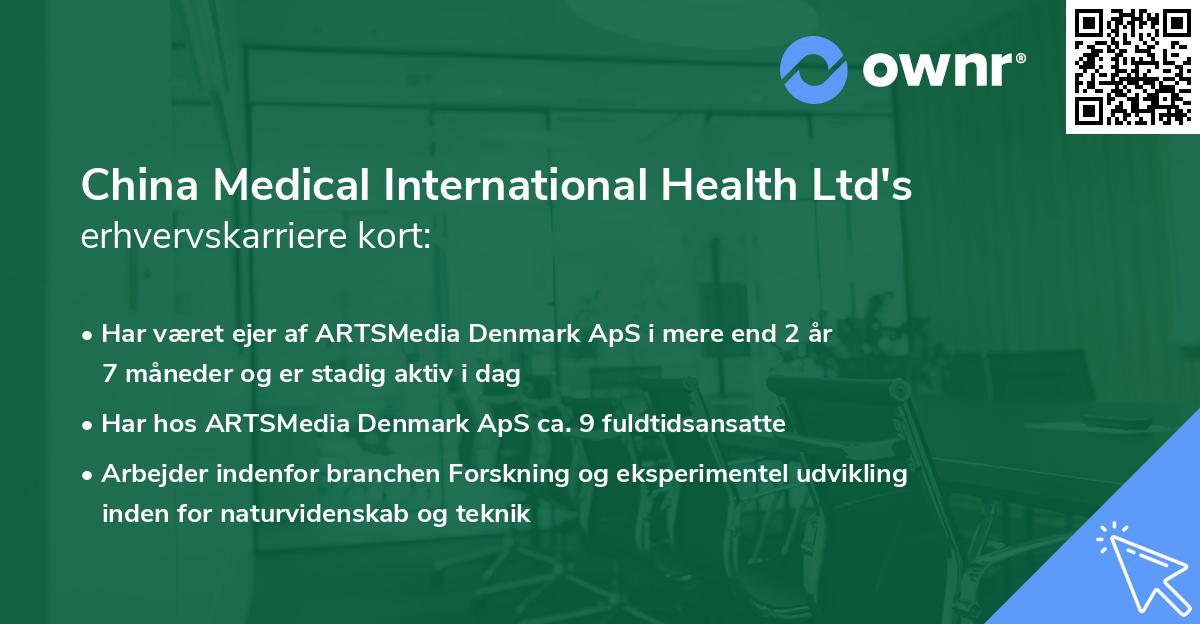 ownr®

China Medical International Health Ltd's erhvervskarriere kort:

• Har været ejer af ARTSMedia Denmark ApS i mere end 2 år 7 måneder og er stadig aktiv i dag

• Har hos ARTSMedia Denmark ApS ca. 9 fuldtidsansatte

• Arbejder indenfor branchen Forskning og eksperimentel udvikling inden for naturvidenskab og teknik